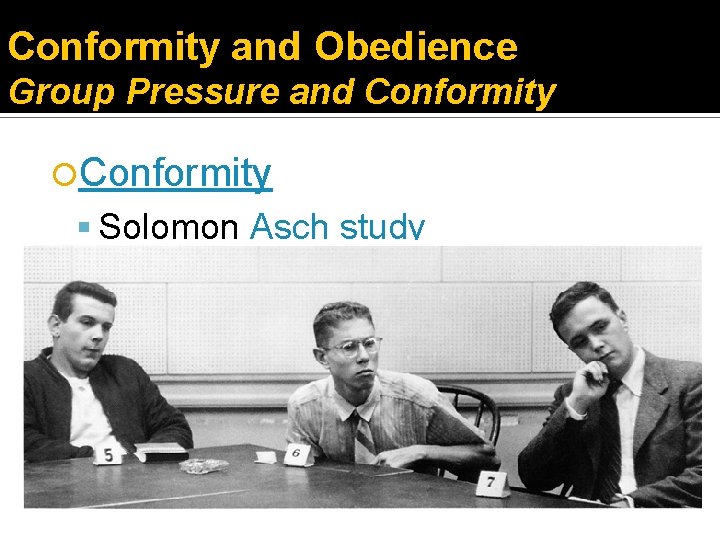 Conformity and Obedience
Group Pressure and Conformity

Conformity

Solomon Asch study

5

6

7